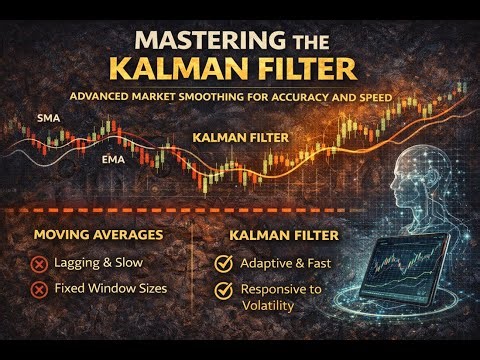 MASTERING THE
KALMAN FILTER

ADVANCED MARKET SMOOTHING FOR ACCURACY AND SPEED

SMA

EMA

KALMAN FILTER

MOVING AVERAGES

Lagging & Slow

Fixed Window Sizes

KALMAN FILTER

Adaptive & Fast

Responsive to Volatility